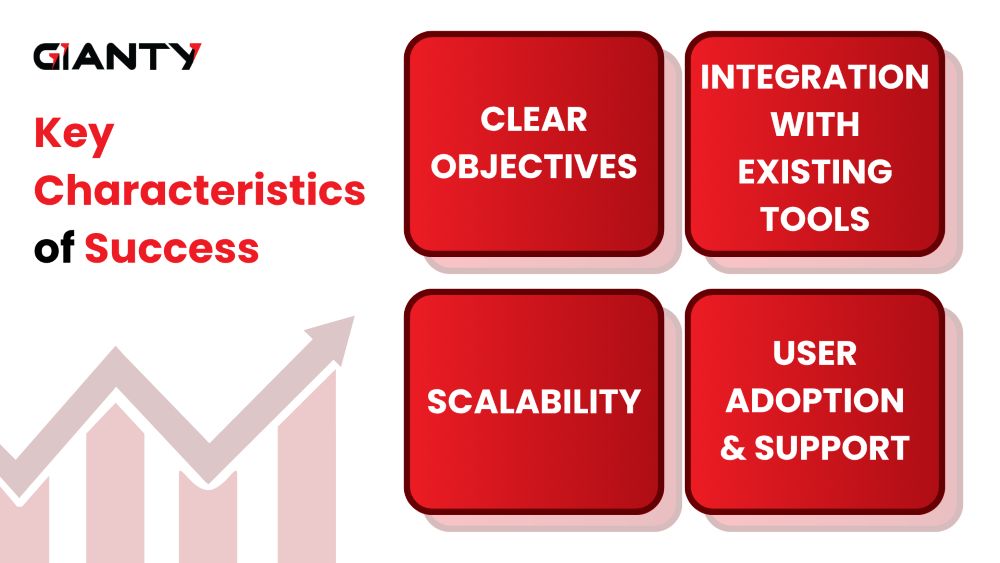 GIANTY

Key Characteristics of Success

CLEAR OBJECTIVES

INTEGRATION WITH EXISTING TOOLS

SCALABILITY

USER ADOPTION & SUPPORT